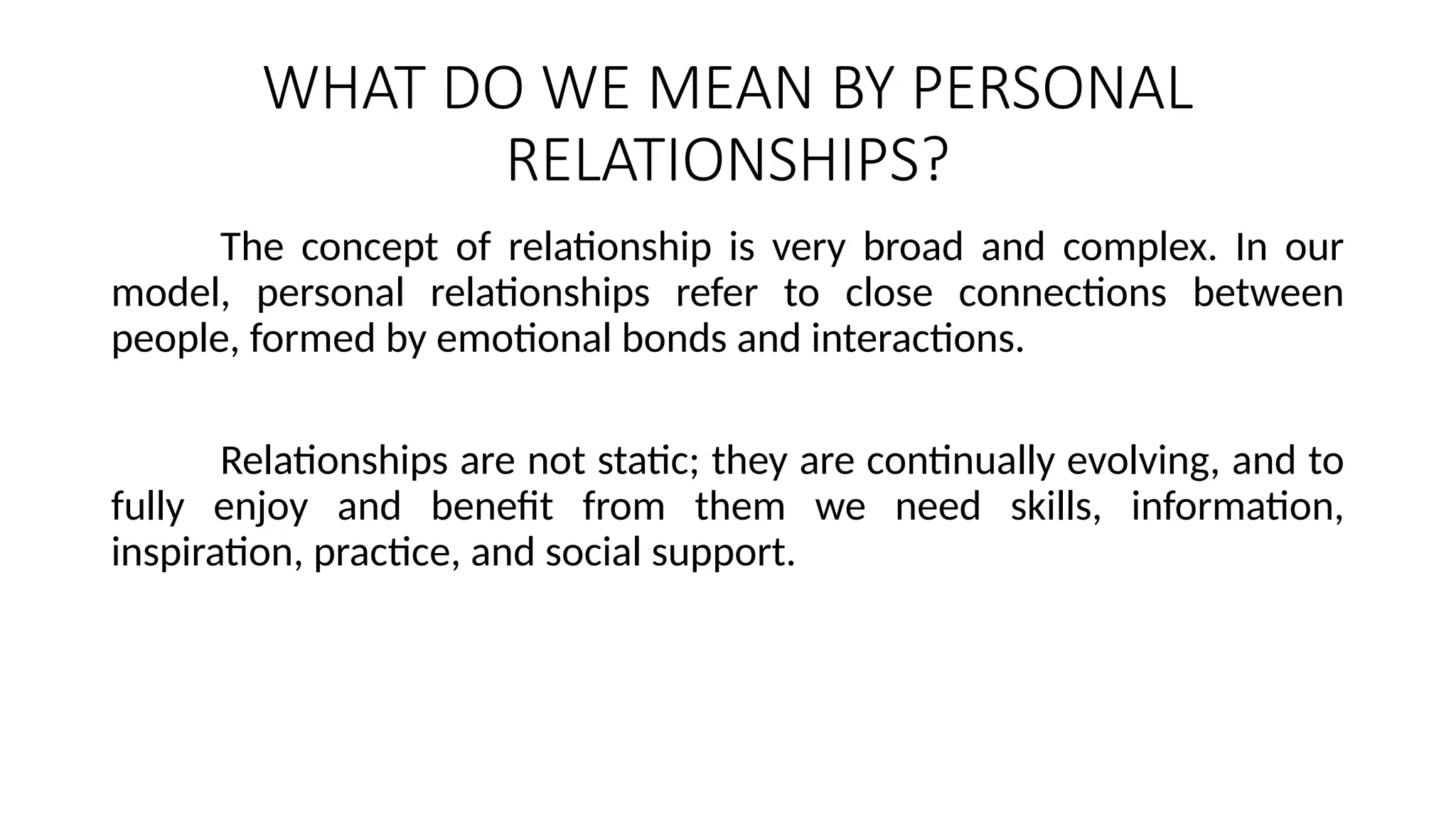 WHAT DO WE MEAN BY PERSONAL RELATIONSHIPS?

The concept of relationship is very broad and complex. In our model, personal relationships refer to close connections between people, formed by emotional bonds and interactions.

Relationships are not static; they are continually evolving, and to fully enjoy and benefit from them we need skills, information, inspiration, practice, and social support.